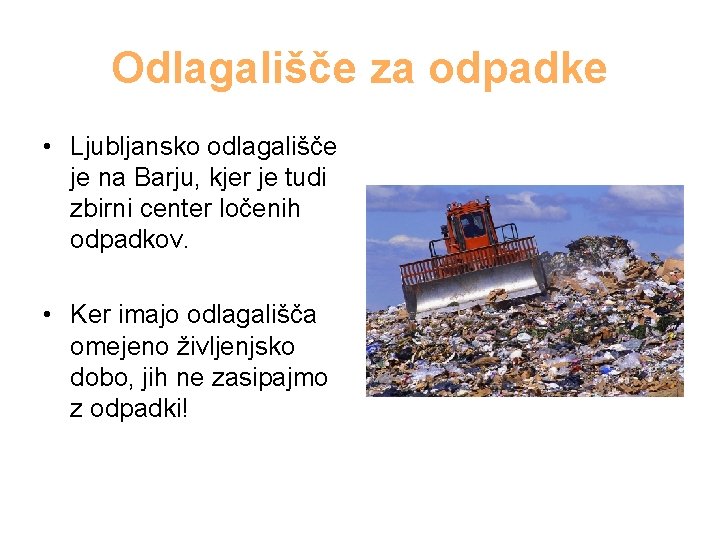 Odlagališče za odpadke

• Ljubljansko odlagališče je na Barju, kjer je tudi zbirni center ločenih odpadkov.

• Ker imajo odlagališča omejeno življenjsko dobo, jih ne zasipajmo z odpadki!